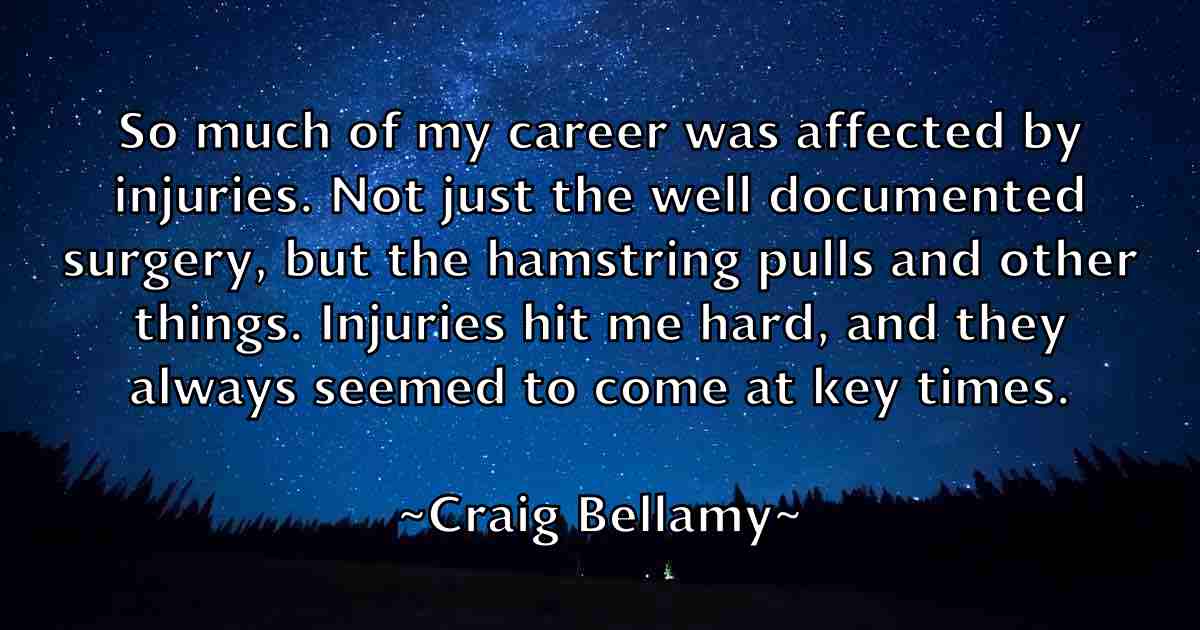 So much of my career was affected by injuries. Not just the well documented surgery, but the hamstring pulls and other things. Injuries hit me hard, and they always seemed to come at key times.

~Craig Bellamy~